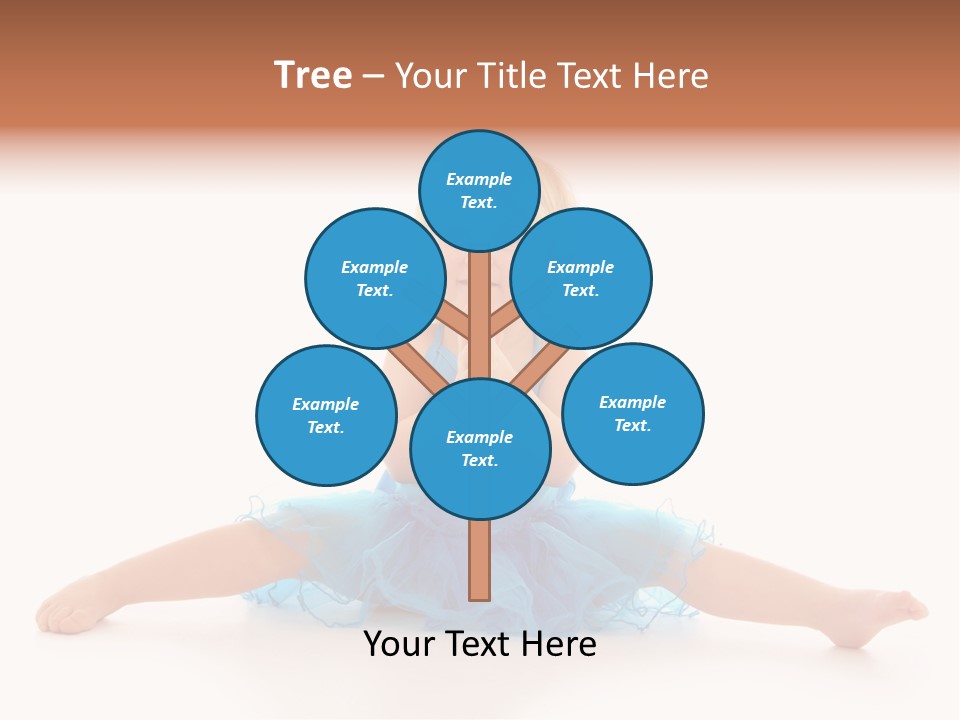 Tree – Your Title Text Here

Example Text.

Example Text.

Example Text.

Example Text.

Example Text.

Example Text.

Your Text Here